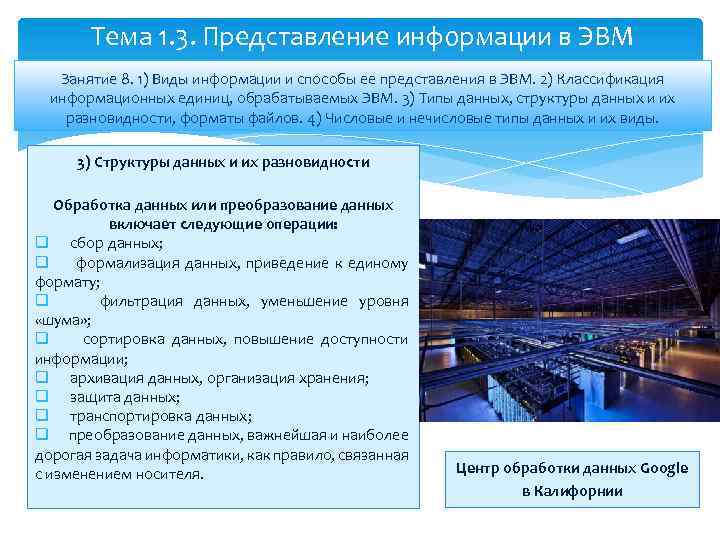 Тема 1.3. Представление информации в ЭВМ

Занятие 8. 1) Виды информации и способы ее представления в ЭВМ. 2) Классификация информационных единиц, обрабатываемых ЭВМ. 3) Типы данных, структуры данных и их разновидности, форматы файлов. 4) Числовые и нечисловые типы данных и их виды.

3) Структуры данных и их разновидности

Обработка данных или преобразование данных включает следующие операции:
❑ сбор данных;
❑ формализация данных, приведение к единому формату;
❑ фильтрация данных, уменьшение уровня «шума»;
❑ сортировка данных, повышение доступности информации;
❑ архивация данных, организация хранения;
❑ защита данных;
❑ транспортировка данных;
❑ преобразование данных, важнейшая и наиболее дорогая задача информатики, как правило, связанная с изменением носителя.

Центр обработки данных Google в Калифорнии